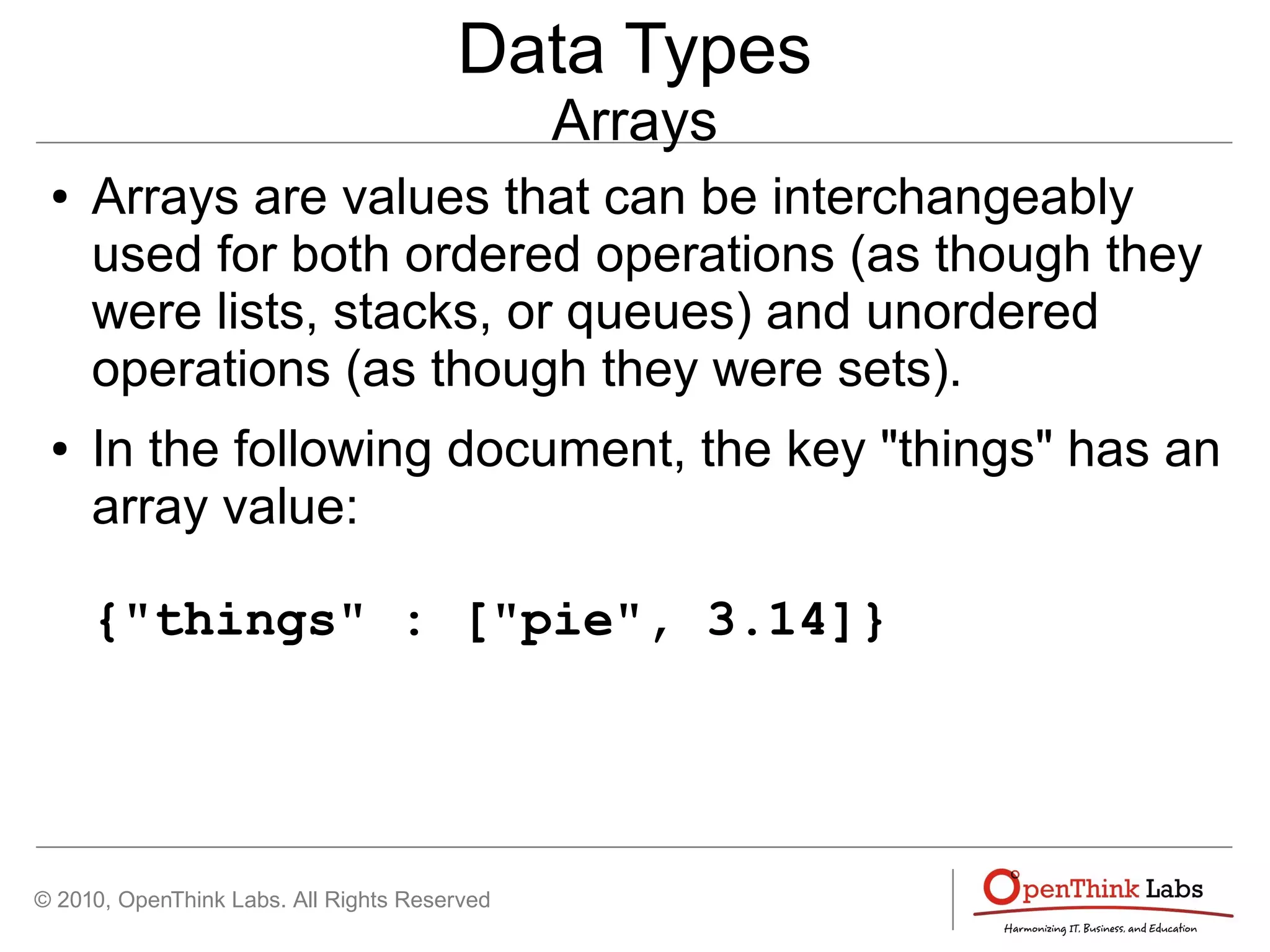 Data Types
Arrays

• Arrays are values that can be interchangeably used for both ordered operations (as though they were lists, stacks, or queues) and unordered operations (as though they were sets).

• In the following document, the key "things" has an array value:

{"things" : ["pie", 3.14]}

© 2010, OpenThink Labs. All Rights Reserved

OpenThink Labs
Harmonizing IT, Business, and Education